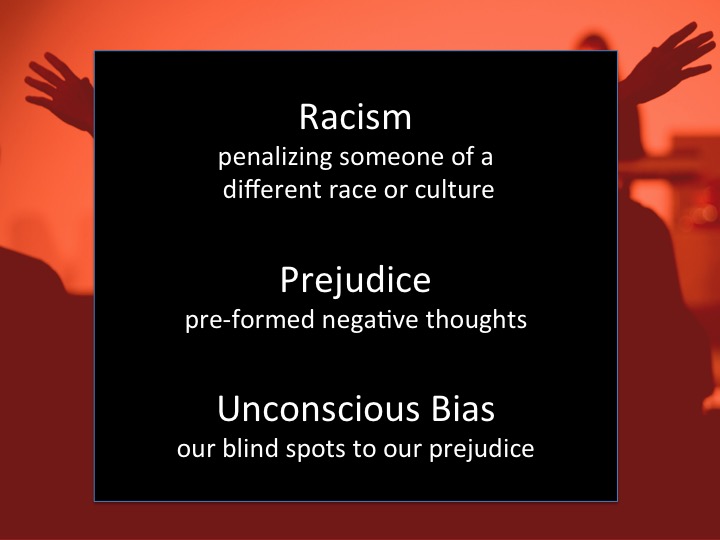 Racism
penalizing someone of a different race or culture

Prejudice
pre-formed negative thoughts

Unconscious Bias
our blind spots to our prejudice